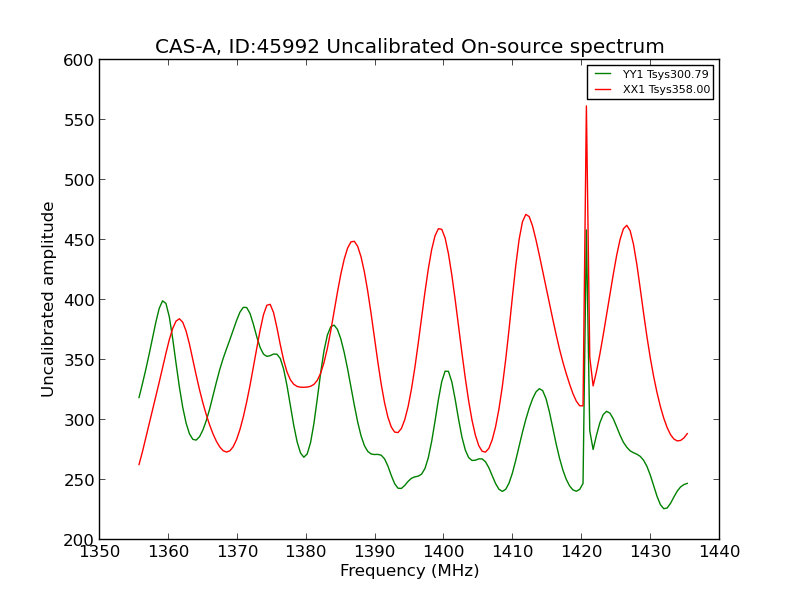 CAS-A, ID:45992 Uncalibrated On-source spectrum

YY1 Tsys300.79
XX1 Tsys358.00

Uncalibrated amplitude

600
550
500
450
400
350
300
250
200

1350 1360 1370 1380 1390 1400 1410 1420 1430 1440

Frequency (MHz)